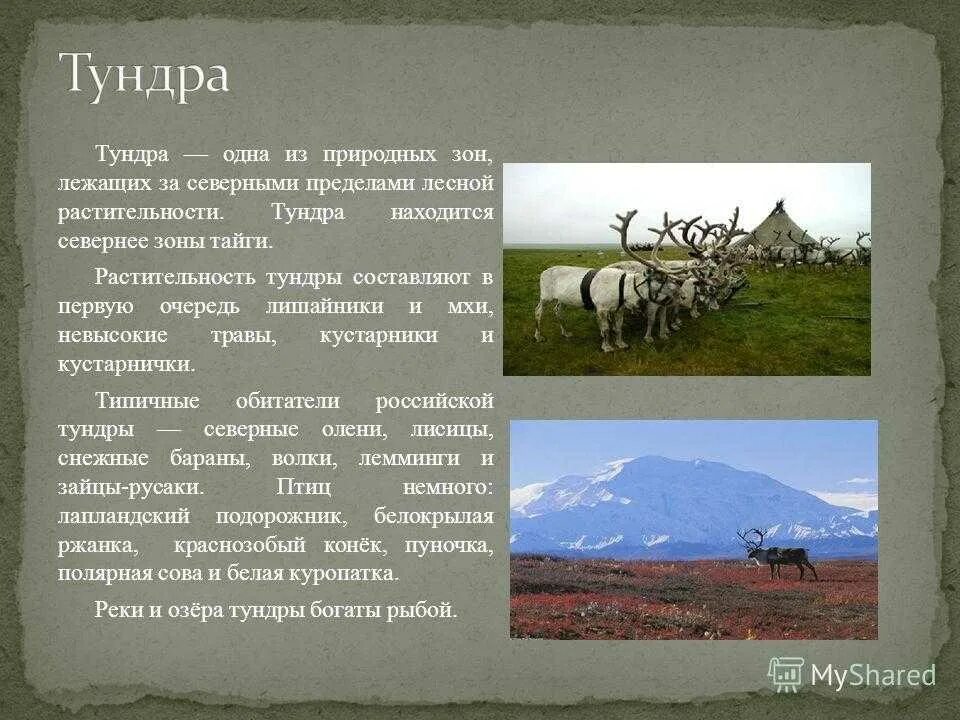 Тундра

Тундра — одна из природных зон, лежащих за северными пределами лесной растительности. Тундра находится севернее зоны тайги.

Растительность тундры составляют в первую очередь лишайники и мхи, невысокие травы, кустарники и кустарнички.

Типичные обитатели российской тундры — северные олени, лисицы, снежные бараны, волки, лемминги и зайцы-русаки. Птиц немного: лапландский подорожник, белокрылая ржанка, краснозобый конёк, пуночка, полярная сова и белая куропатка.

Реки и озёра тундры богаты рыбой.

MyShared